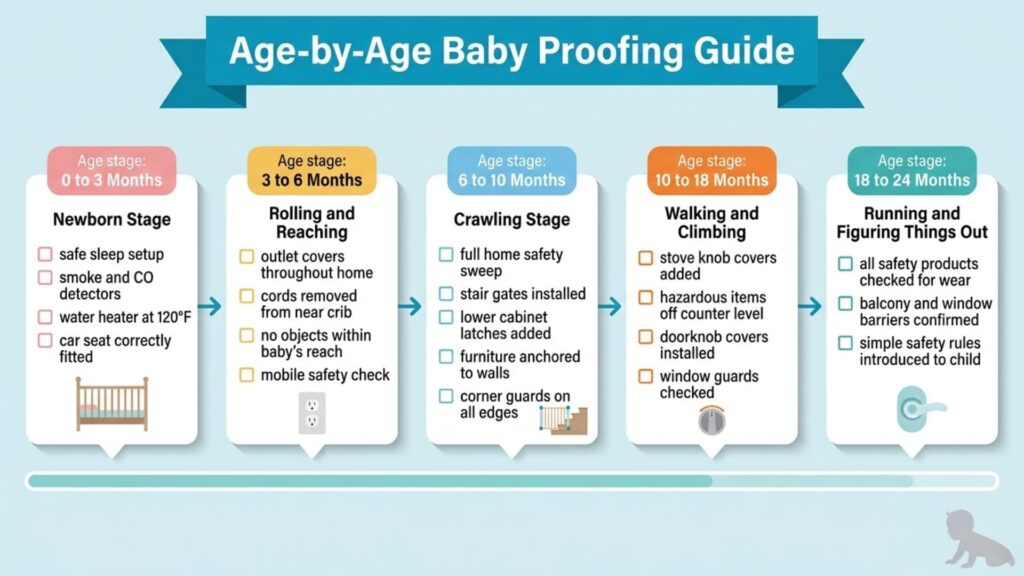 Age-by-Age Baby Proofing Guide

Age stage:
0 to 3 Months

Newborn Stage

safe sleep setup
smoke and CO detectors
water heater at 120°F
car seat correctly fitted

Age stage:
3 to 6 Months

Rolling and Reaching

outlet covers throughout home
cords removed from near crib
no objects within baby's reach
mobile safety check

Age stage:
6 to 10 Months

Crawling Stage

full home safety sweep
stair gates installed
lower cabinet latches added
furniture anchored to walls
corner guards on all edges

Age stage:
10 to 18 Months

Walking and Climbing

stove knob covers added
hazardous items off counter level
doorknob covers installed
window guards checked

Age stage:
18 to 24 Months

Running and Figuring Things Out

all safety products checked for wear
balcony and window barriers confirmed
simple safety rules introduced to child